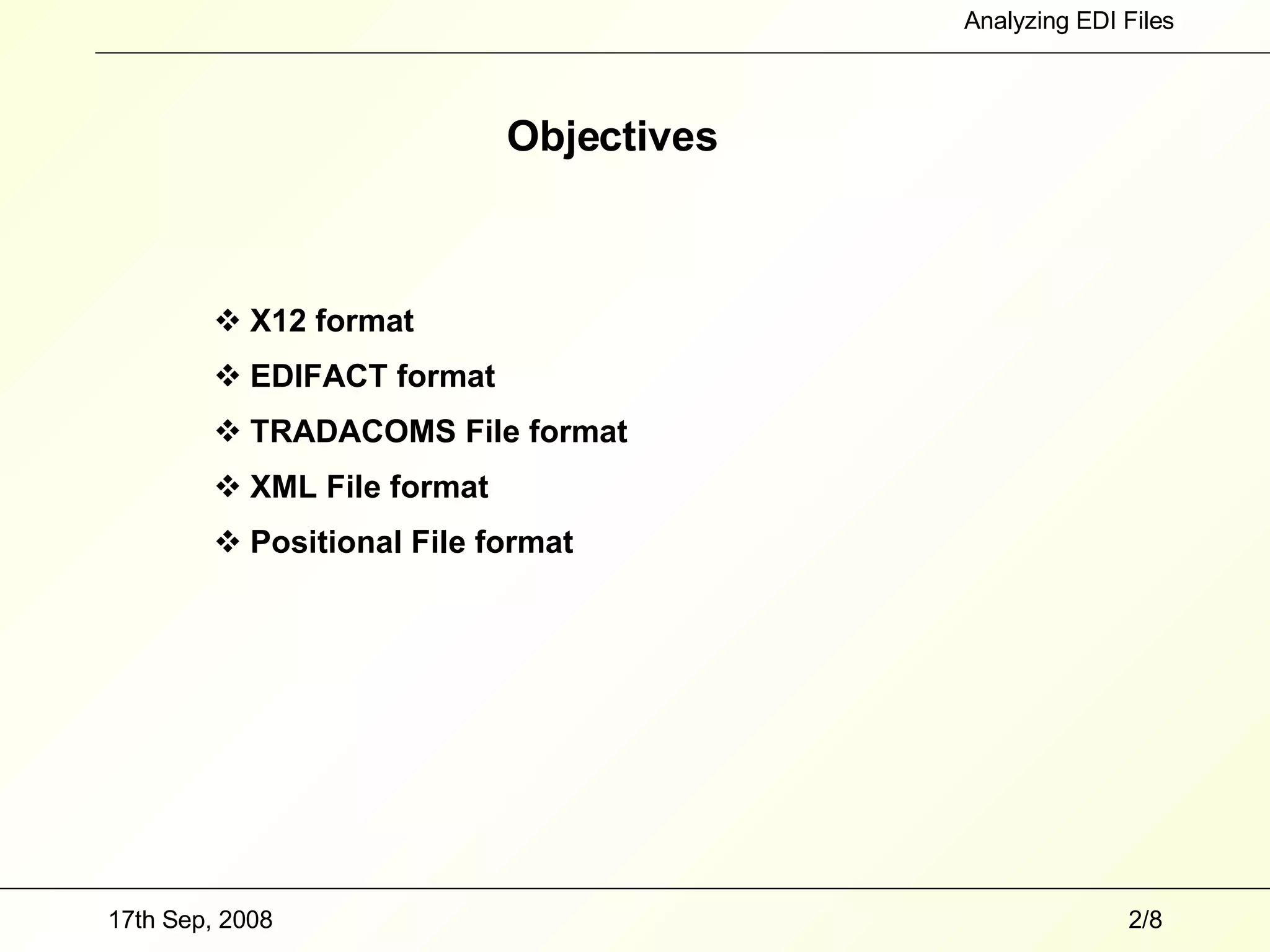 Analyzing EDI Files

Objectives

❖ X12 format
❖ EDIFACT format
❖ TRADACOMS File format
❖ XML File format
❖ Positional File format

17th Sep, 2008

2/8